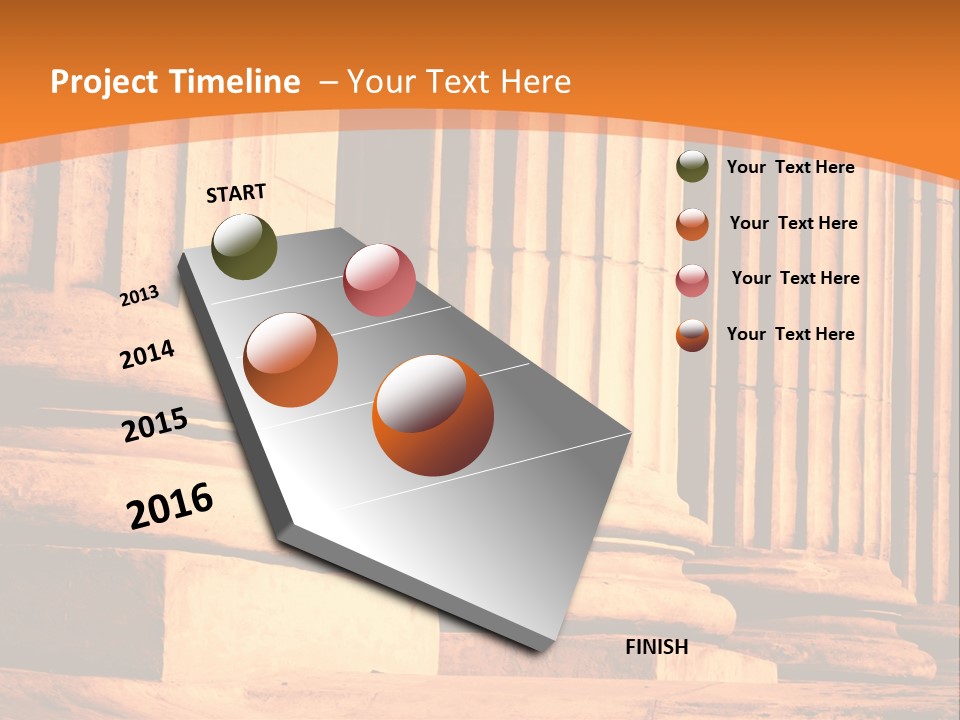 Project Timeline – Your Text Here

START

2013

2014

2015

2016

FINISH

Your Text Here

Your Text Here

Your Text Here

Your Text Here